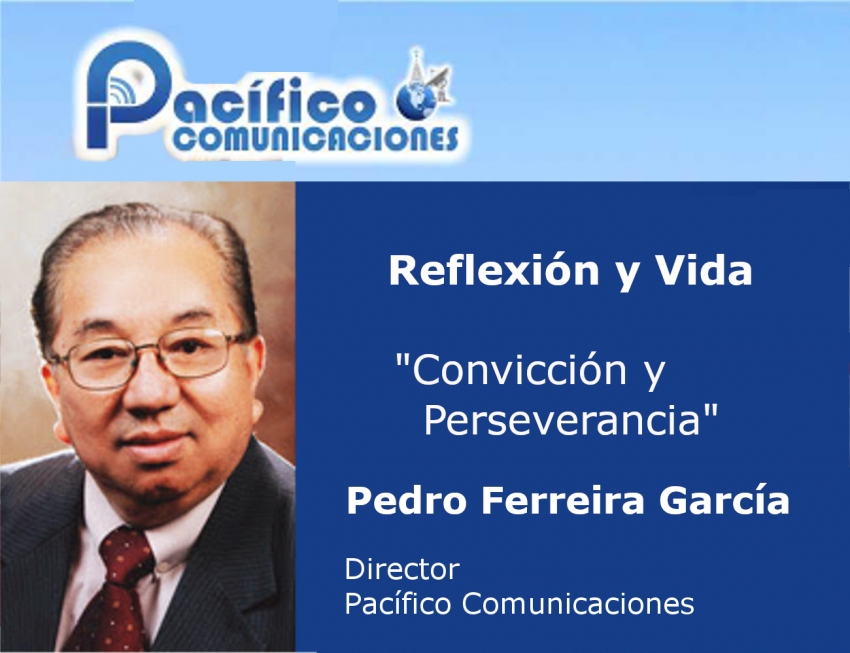 Pacífico
COMUNICACIONES

Reflexión y Vida

"Convicción y Perseverancia"

Pedro Ferreira García

Director
Pacífico Comunicaciones